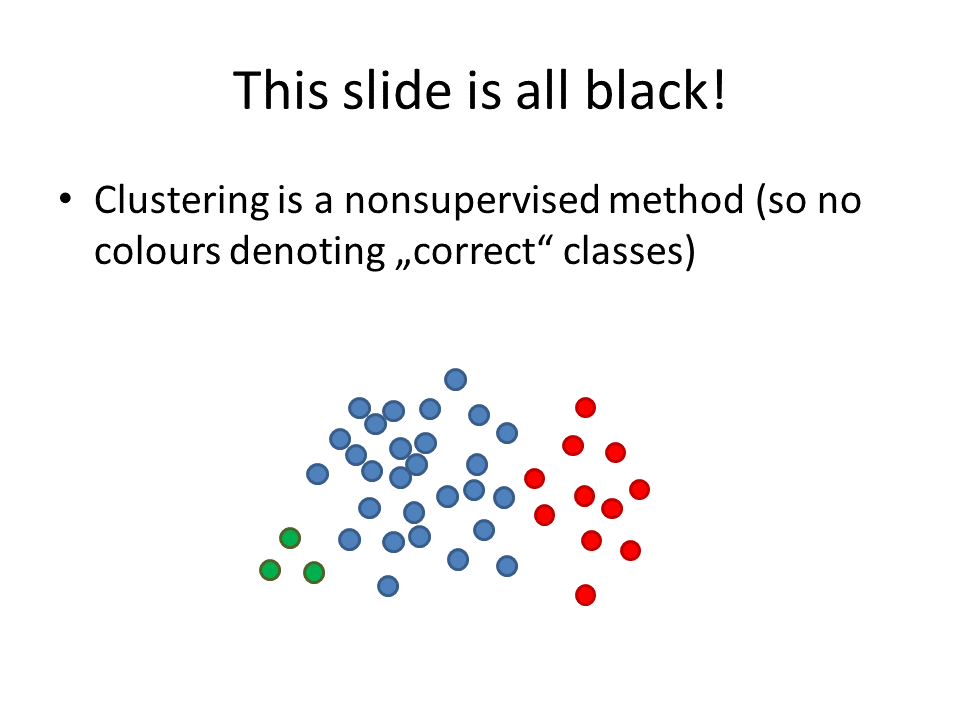 This slide is all black!

• Clustering is a nonsupervised method (so no colours denoting „correct“ classes)